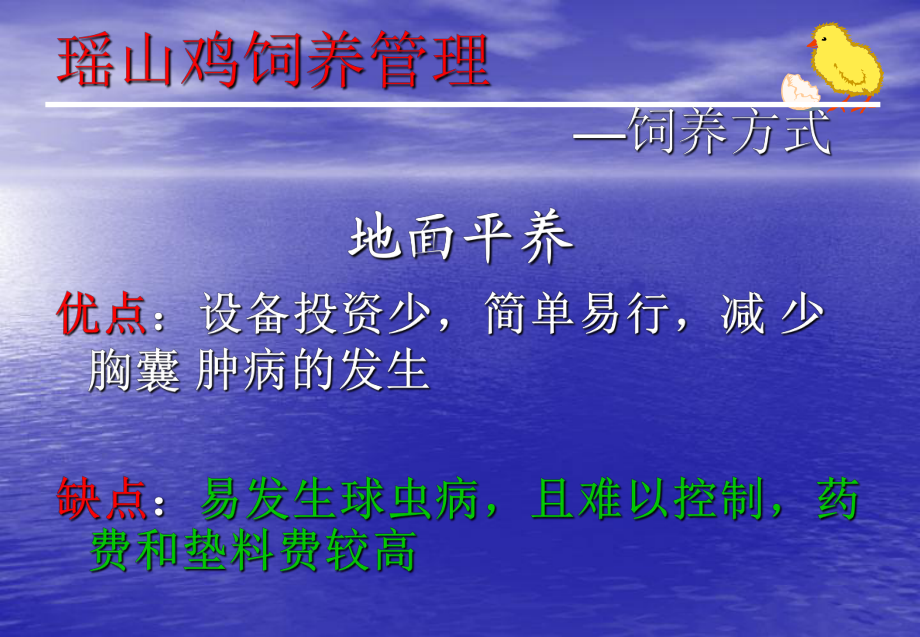 瑶山鸡饲养管理

—饲养方式

地面平养

优点：设备投资少，简单易行，减 少胸囊 肿病的发生

缺点：易发生球虫病，且难以控制，药费和垫料费较高